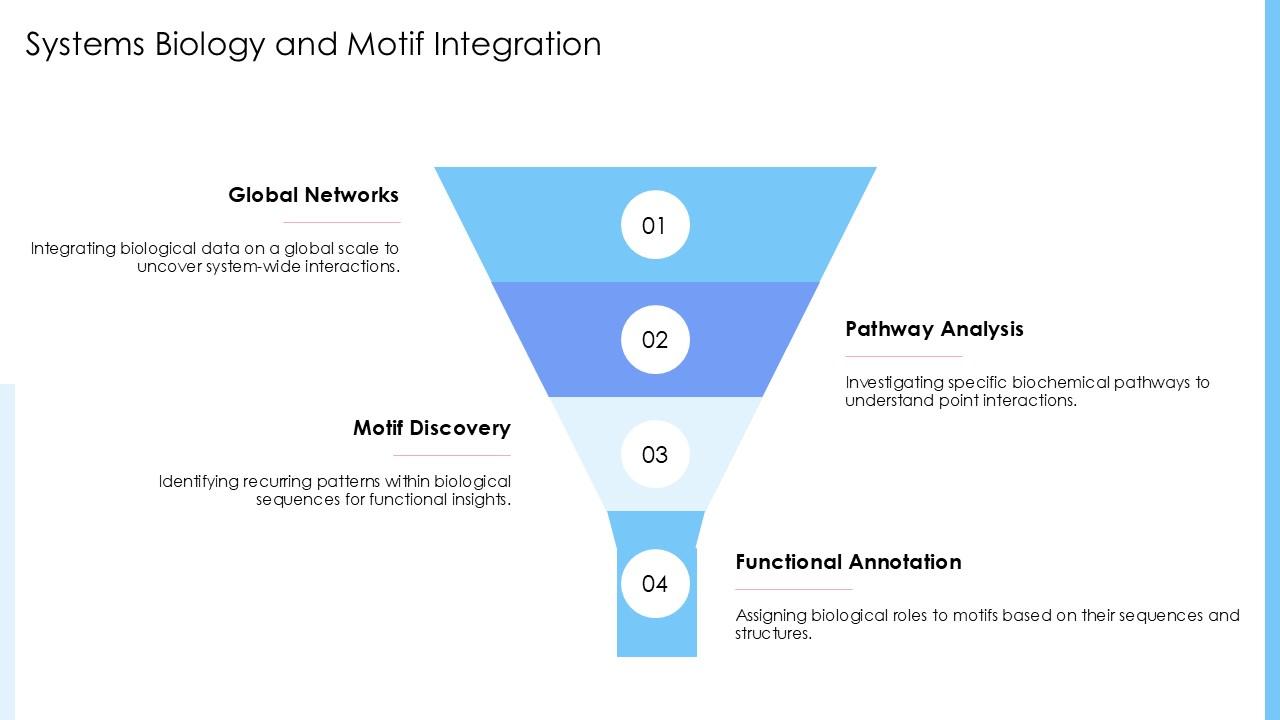 Systems Biology and Motif Integration

Global Networks

Integrating biological data on a global scale to uncover system-wide interactions.

01

02

Pathway Analysis

Investigating specific biochemical pathways to understand point interactions.

Motif Discovery

Identifying recurring patterns within biological sequences for functional insights.

03

04

Functional Annotation

Assigning biological roles to motifs based on their sequences and structures.